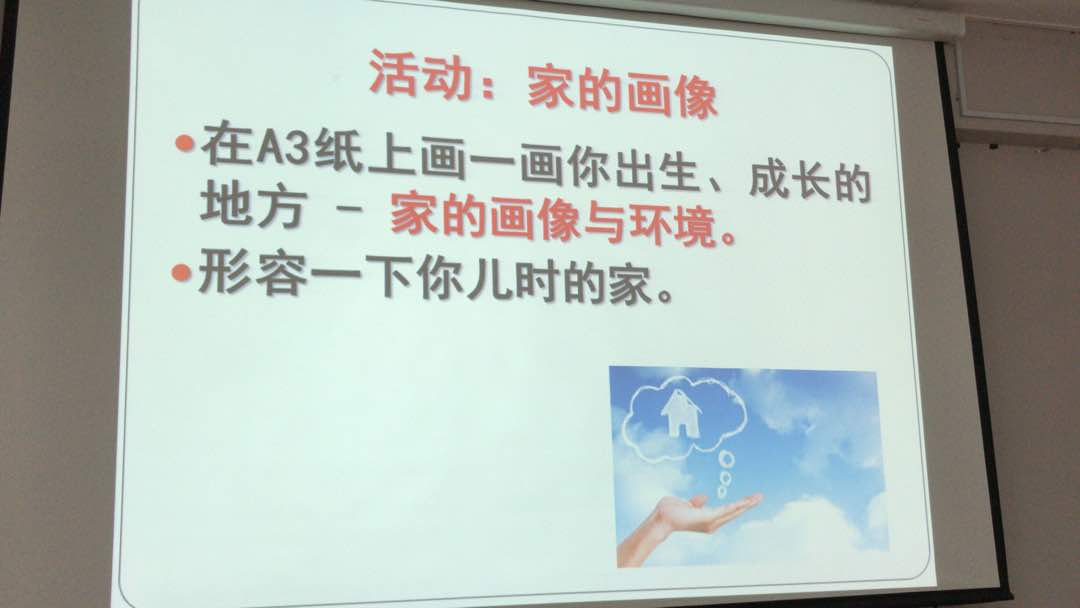 活动：家的画像

• 在A3纸上画一画你出生、成长的地方 – 家的画像与环境。

• 形容一下你儿时的家。